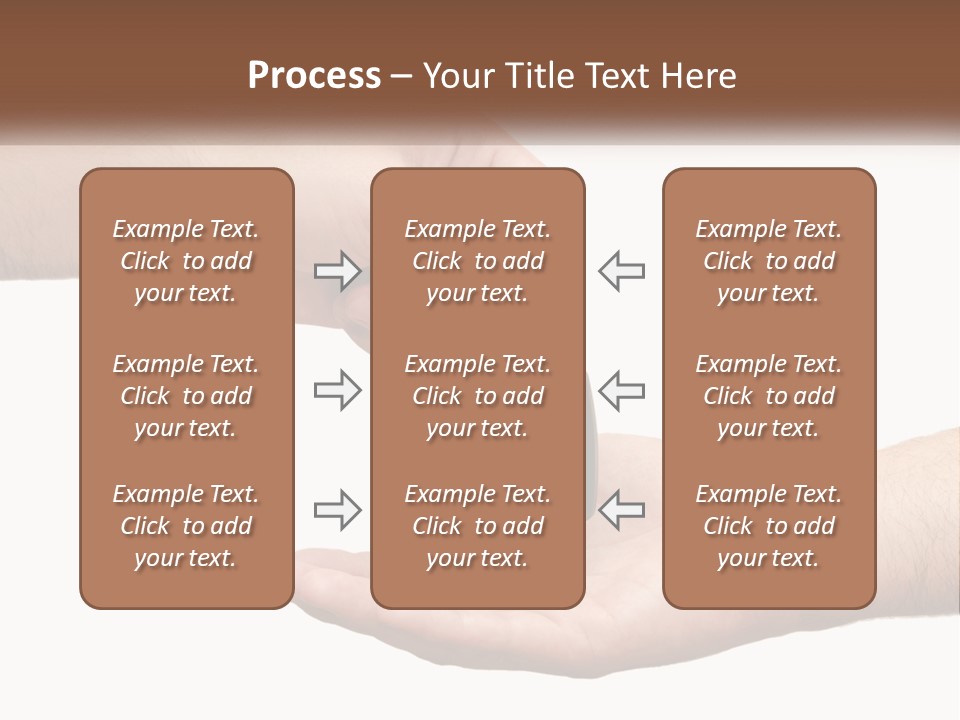 Process – Your Title Text Here

Example Text. Click to add your text.

Example Text. Click to add your text.

Example Text. Click to add your text.

Example Text. Click to add your text.

Example Text. Click to add your text.

Example Text. Click to add your text.

Example Text. Click to add your text.

Example Text. Click to add your text.

Example Text. Click to add your text.